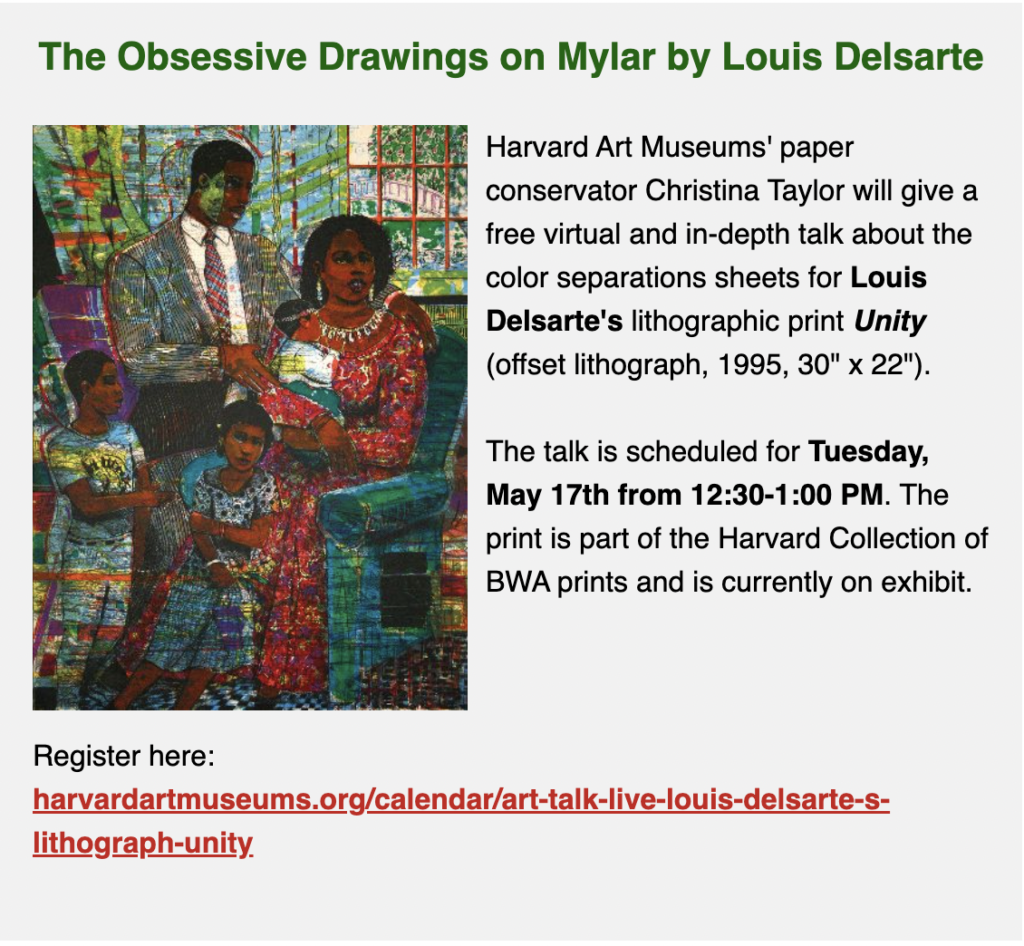 The Obsessive Drawings on Mylar by Louis Delsarte

Harvard Art Museums' paper conservator Christina Taylor will give a free virtual and in-depth talk about the color separations sheets for Louis Delsarte's lithographic print Unity (offset lithograph, 1995, 30" x 22").

The talk is scheduled for Tuesday, May 17th from 12:30-1:00 PM. The print is part of the Harvard Collection of BWA prints and is currently on exhibit.

Register here:
harvardartmuseums.org/calendar/art-talk-live-louis-delsarte-s-lithograph-unity